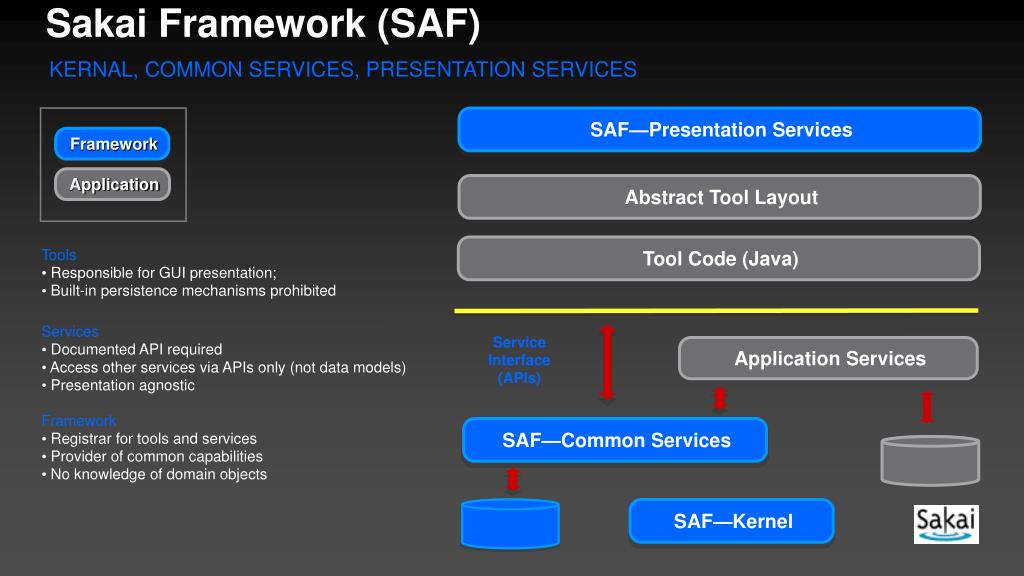 Sakai Framework (SAF)

KERNAL, COMMON SERVICES, PRESENTATION SERVICES

Framework

Application

Tools
• Responsible for GUI presentation;
• Built-in persistence mechanisms prohibited

Services
• Documented API required
• Access other services via APIs only (not data models)
• Presentation agnostic

Framework
• Registrar for tools and services
• Provider of common capabilities
• No knowledge of domain objects

SAF—Presentation Services

Abstract Tool Layout

Tool Code (Java)

Service Interface (APIs)

Application Services

SAF—Common Services

SAF—Kernel

Sakai